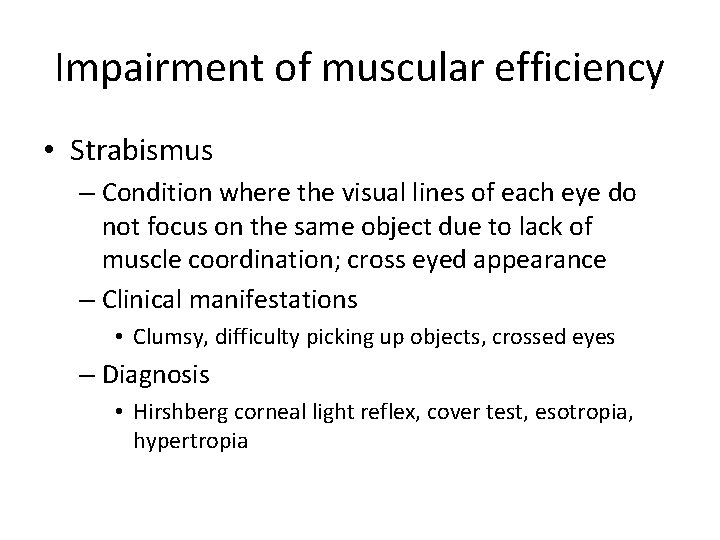 Impairment of muscular efficiency

• Strabismus
– Condition where the visual lines of each eye do not focus on the same object due to lack of muscle coordination; cross eyed appearance
– Clinical manifestations
• Clumsy, difficulty picking up objects, crossed eyes
– Diagnosis
• Hirshberg corneal light reflex, cover test, esotropia, hypertropia